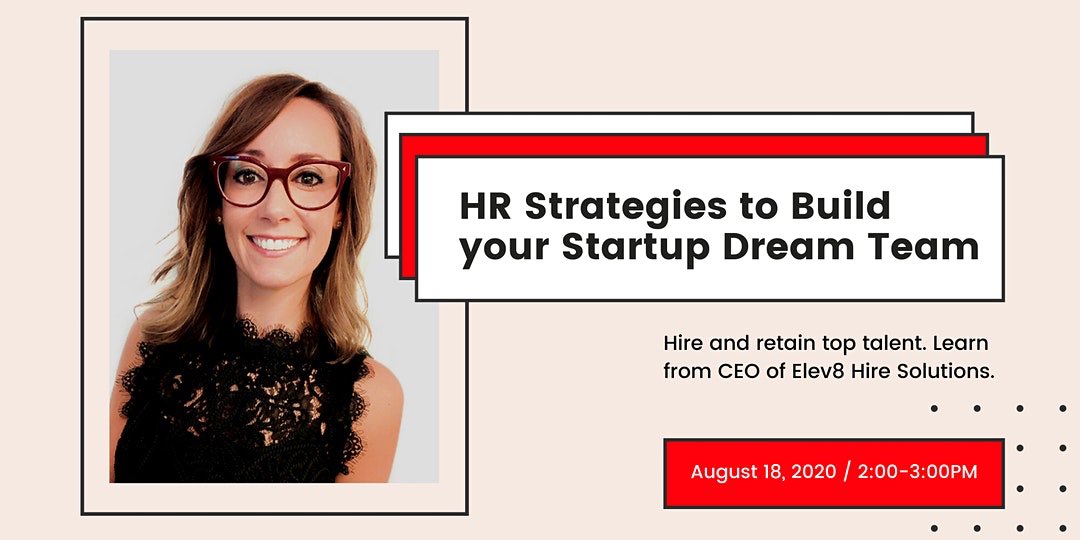 HR Strategies to Build your Startup Dream Team

Hire and retain top talent. Learn from CEO of Elev8 Hire Solutions.

August 18, 2020 / 2:00-3:00PM